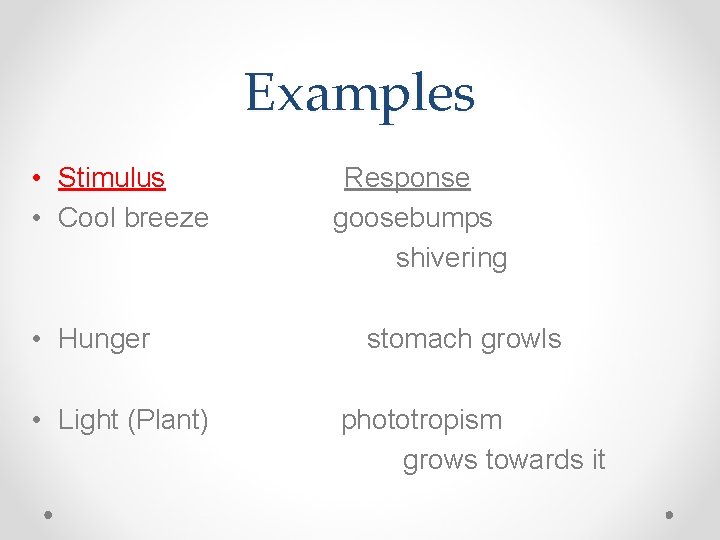 Examples

• Stimulus Response
• Cool breeze goosebumps
shivering

• Hunger stomach growls

• Light (Plant) phototropism
grows towards it